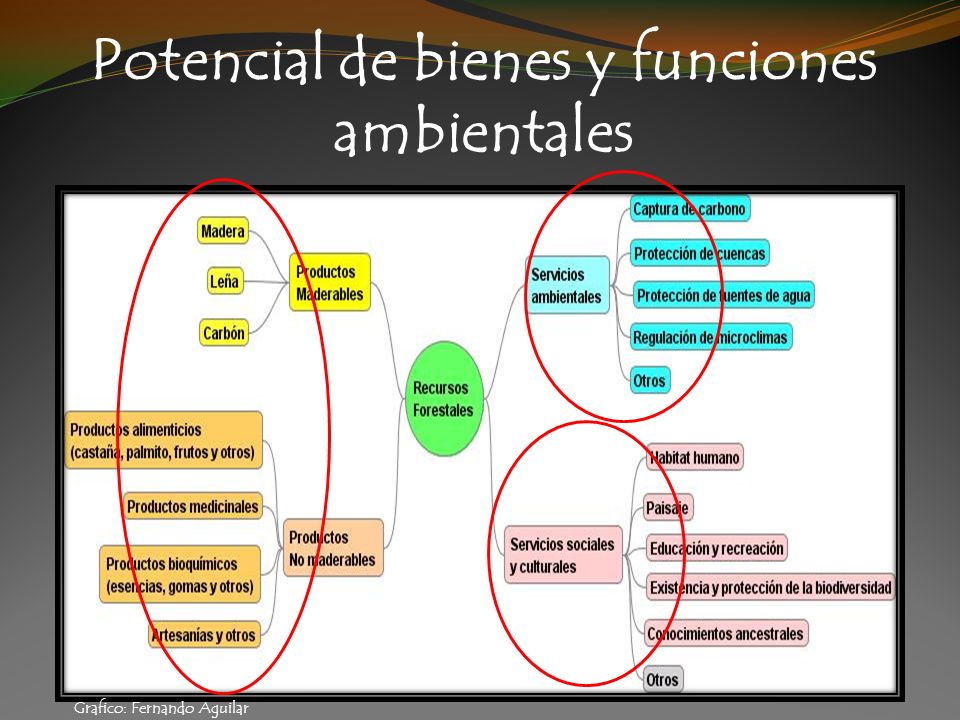 Potencial de bienes y funciones ambientales

Madera

Leña

Carbón

Productos Maderables

Productos alimenticios (castaña, palmito, frutos y otros)

Productos medicinales

Productos bioquímicos (esencias, gomas y otros)

Artesanías y otros

Productos No maderables

Recursos Forestales

Servicios ambientales

Captura de carbono

Protección de cuencas

Protección de fuentes de agua

Regulación de microclimas

Otros

Servicios sociales y culturales

Habitat humano

Paisaje

Educación y recreación

Existencia y protección de la biodiversidad

Conocimientos ancestrales

Otros

Grafico: Fernando Aguilar